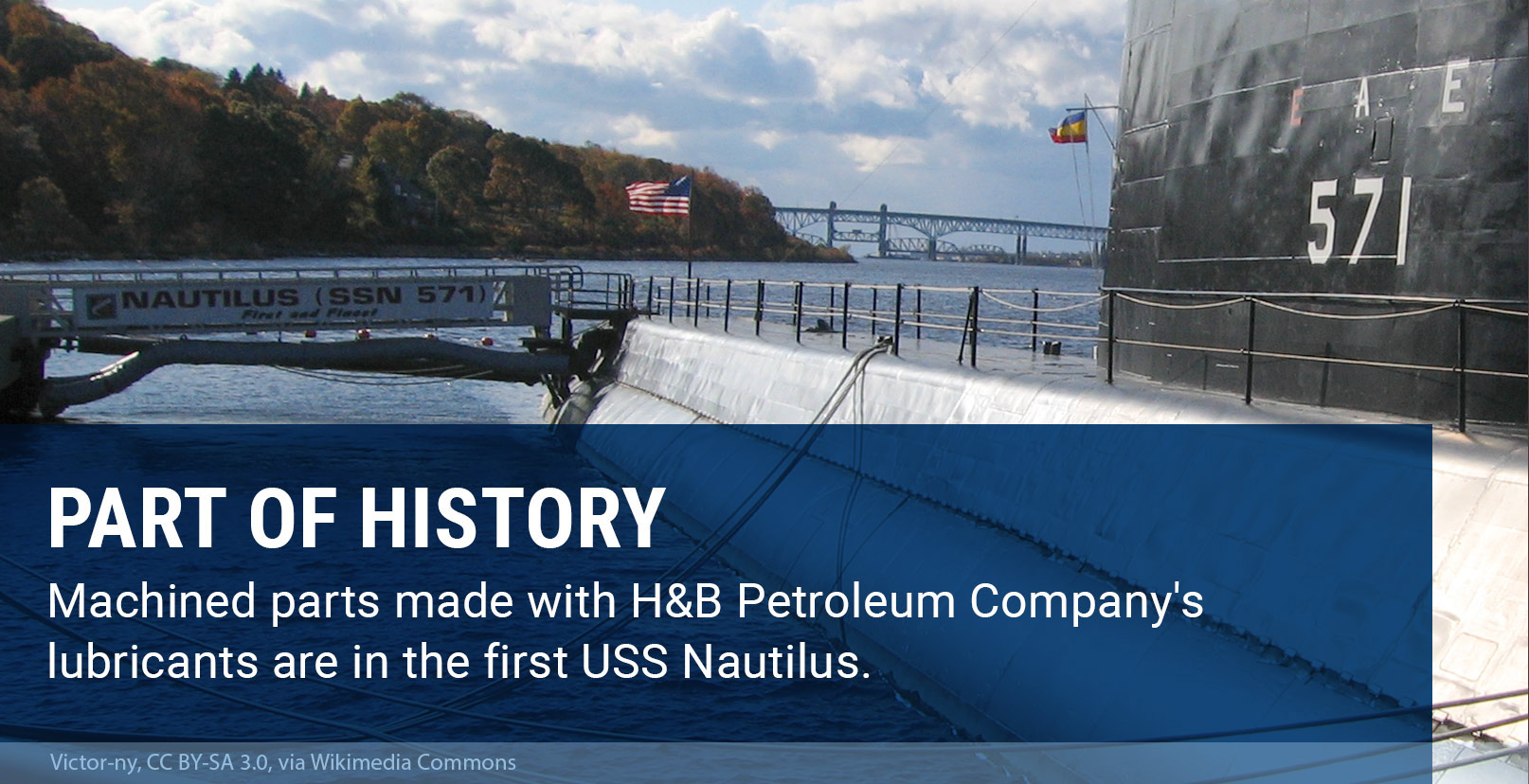 E A E

571

NAUTILUS (SSN 571)
First and Finest

PART OF HISTORY

Machined parts made with H&B Petroleum Company's lubricants are in the first USS Nautilus.

Victor-ny, CC BY-SA 3.0, via Wikimedia Commons